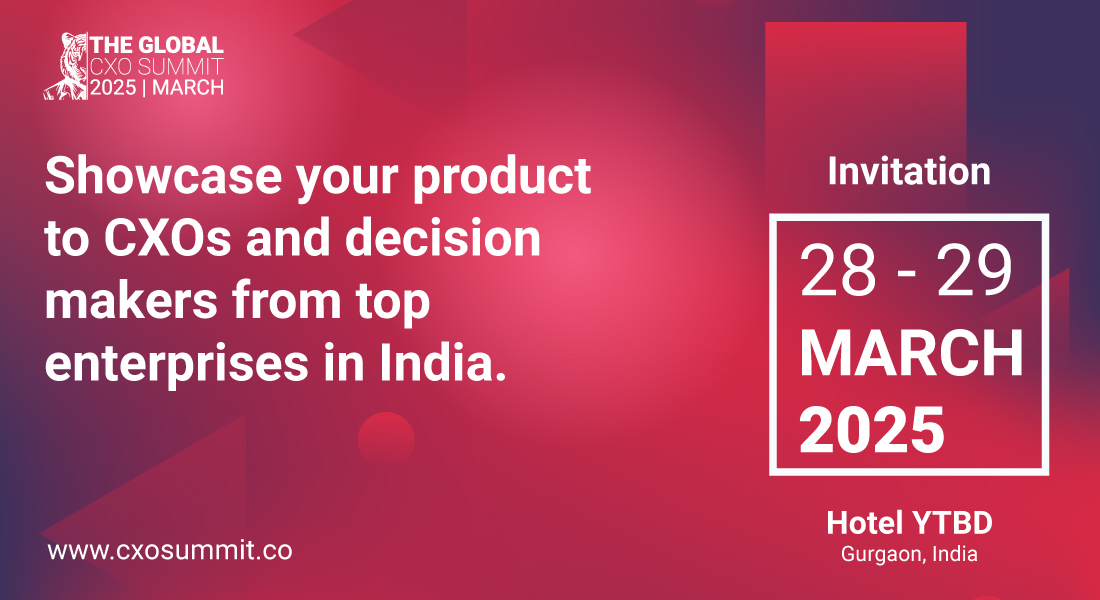 THE GLOBAL
CXO SUMMIT
2025 | MARCH

Showcase your product to CXOs and decision makers from top enterprises in India.

www.cxosummit.co

Invitation

28 - 29
MARCH
2025

Hotel YTBD
Gurgaon, India